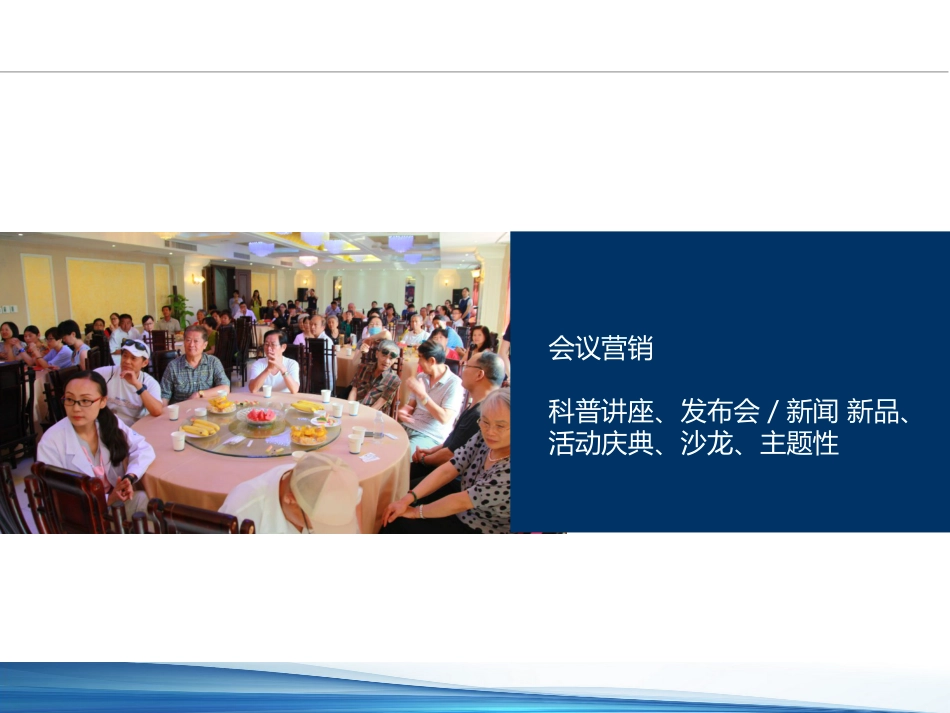 会议营销

科普讲座、发布会 / 新闻 新品、活动庆典、沙龙、主题性